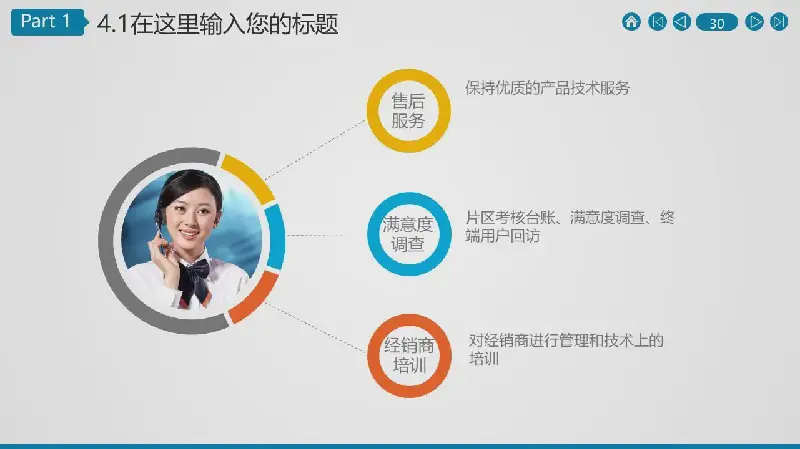 Part 1 4.1在这里输入您的标题

30

售后服务

保持优质的产品技术服务

满意度调查

片区考核台账、满意度调查、终端用户回访

经销商培训

对经销商进行管理和技术上的培训